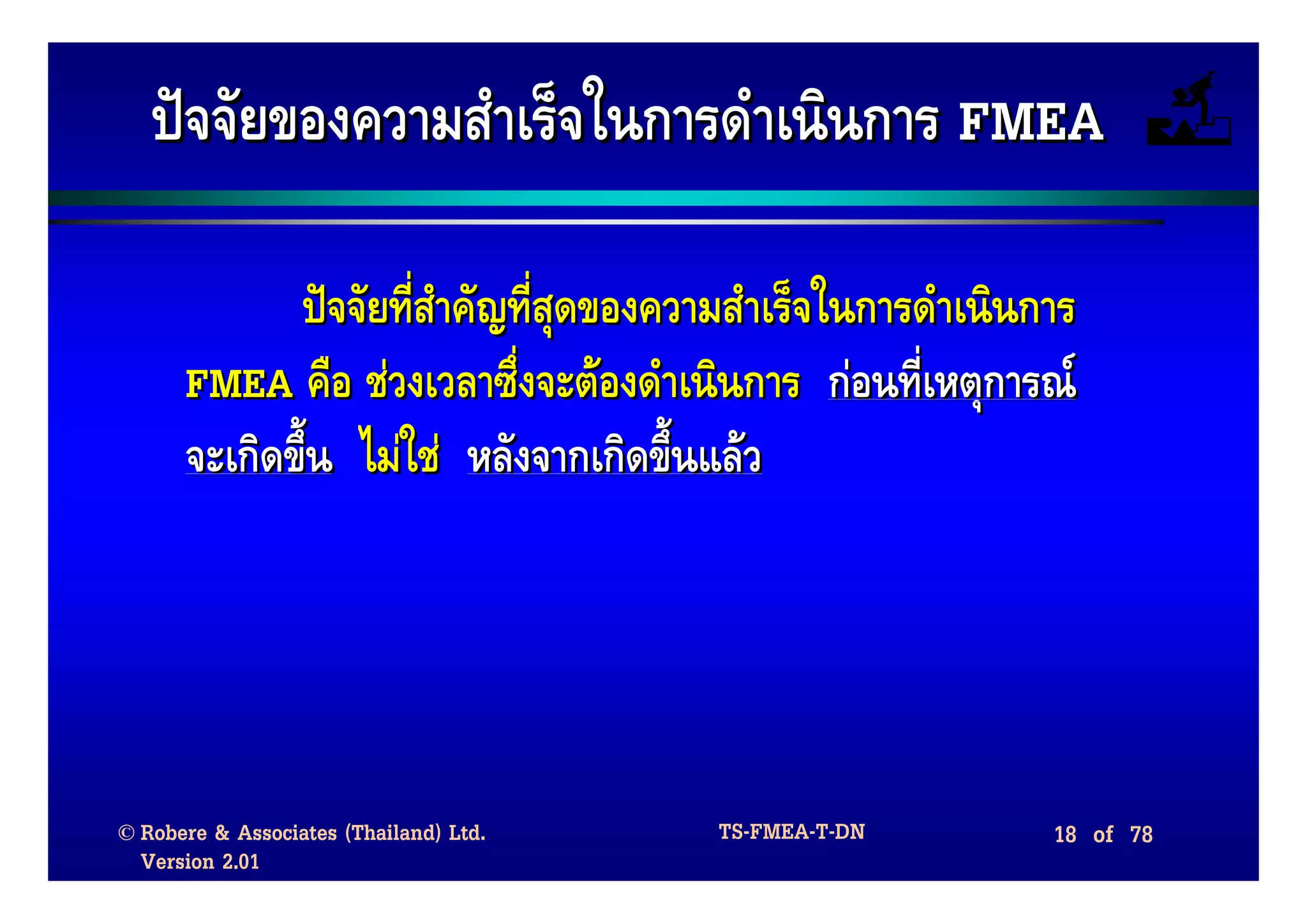 ปัจจัยของความสำเร็จในการดำเนินการ FMEA

ปัจจัยที่สำคัญที่สุดของความสำเร็จในการดำเนินการ FMEA คือ ช่วงเวลาซึ่งจะต้องดำเนินการ ก่อนที่เหตุการณ์จะเกิดขึ้น ไม่ใช่ หลังจากเกิดขึ้นแล้ว

© Robere & Associates (Thailand) Ltd.
Version 2.01

TS-FMEA-T-DN

18 of 78